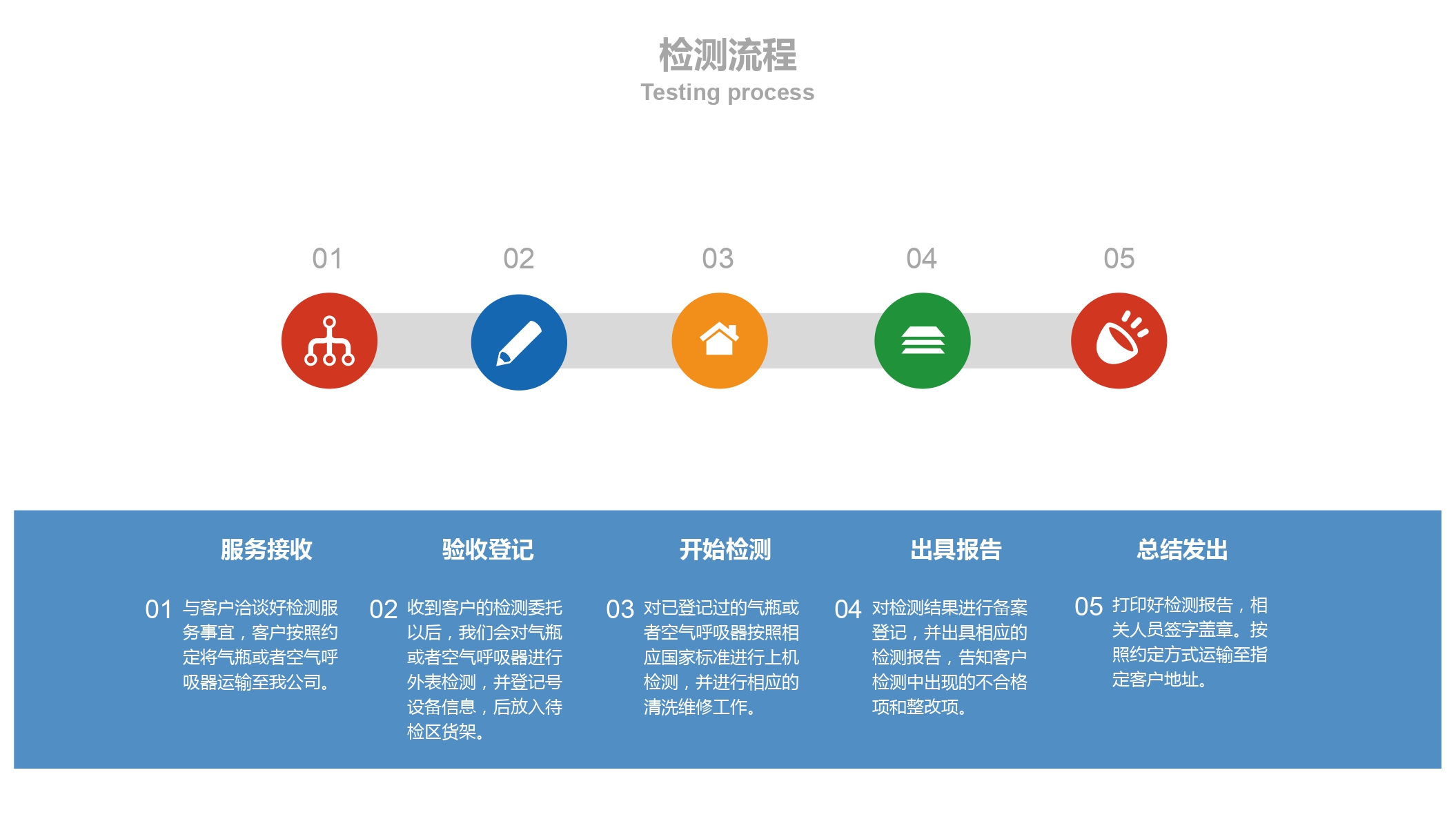 检测流程
Testing process

01

02

03

04

05

服务接收

01 与客户洽谈好检测服务事宜，客户按照约定将气瓶或者空气呼吸器运输至我公司。

验收登记

02 收到客户的检测委托以后，我们会对气瓶或者空气呼吸器进行外表检测，并登记号设备信息，后放入待检区货架。

开始检测

03 对已登记过的气瓶或者空气呼吸器按照相应国家标准进行上机检测，并进行相应的清洗维修工作。

出具报告

04 对检测结果进行备案登记，并出具相应的检测报告，告知客户检测中出现的不合格项和整改项。

总结发出

05 打印好检测报告，相关人员签字盖章。按照约定方式运输至指定客户地址。